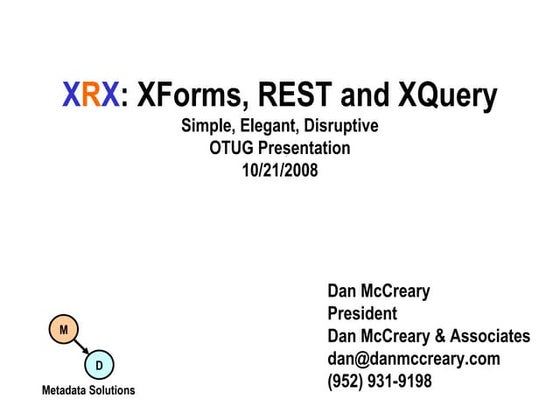 XRX: XForms, REST and XQuery
Simple, Elegant, Disruptive
OTUG Presentation
10/21/2008

M
D
Metadata Solutions

Dan McCreary
President
Dan McCreary & Associates
dan@danmccreary.com
(952) 931-9198